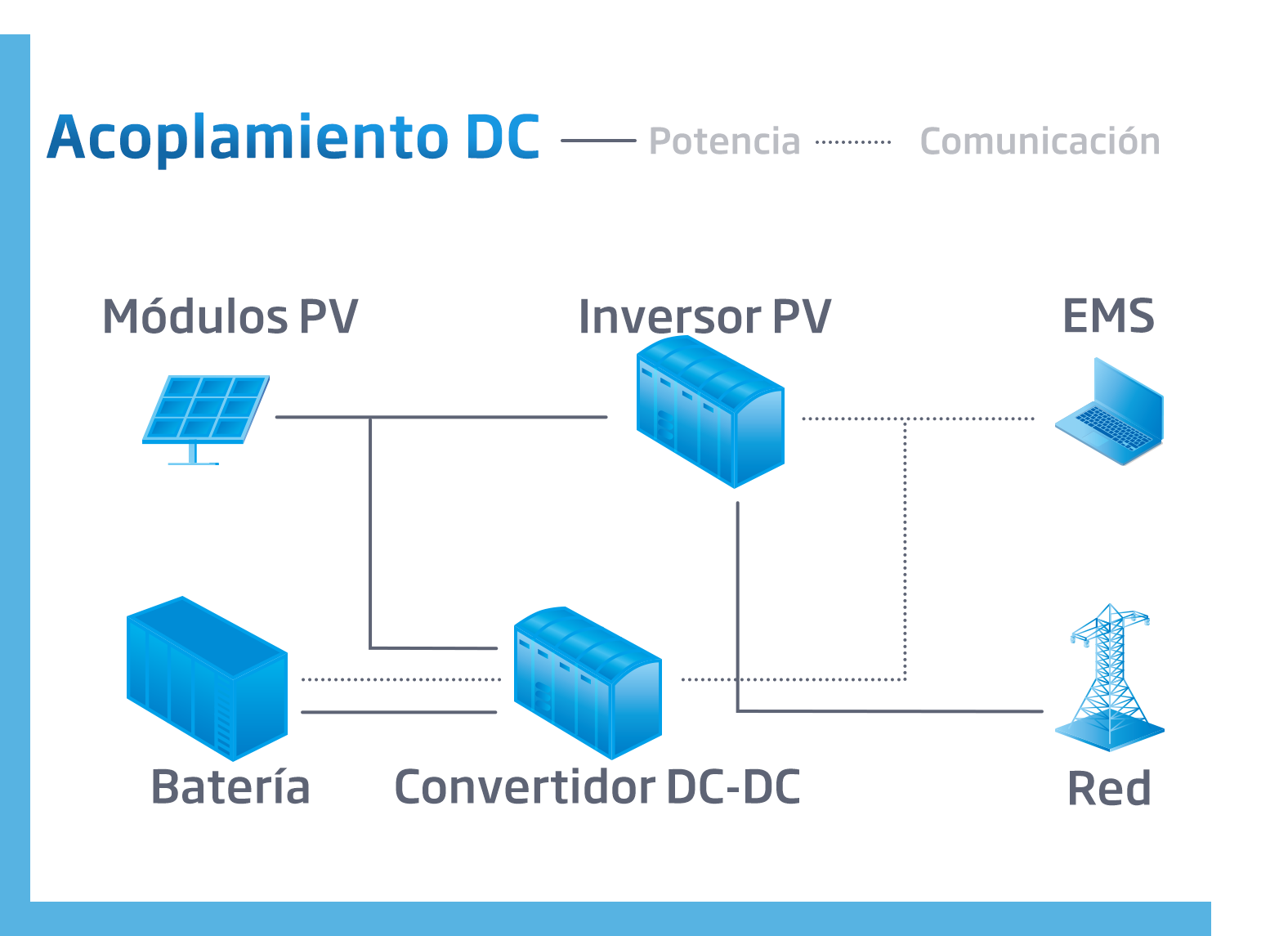 Acoplamiento DC

Potencia

Comunicación

Módulos PV

Inversor PV

EMS

Batería

Convertidor DC-DC

Red